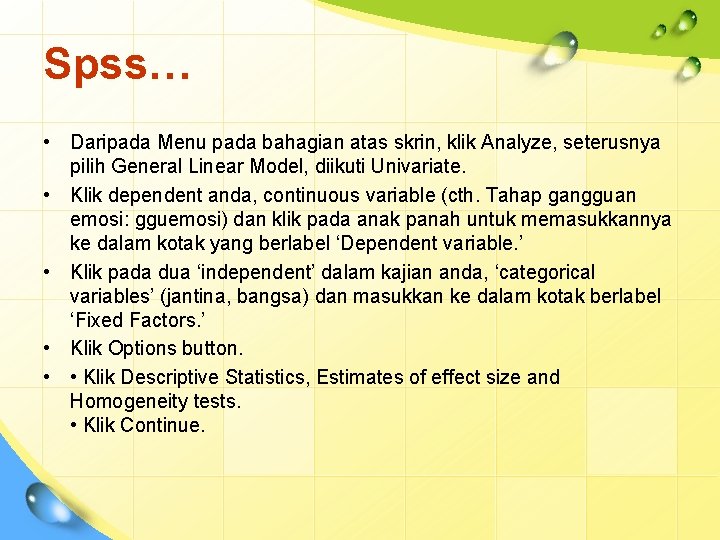 Spss…

• Daripada Menu pada bahagian atas skrin, klik Analyze, seterusnya pilih General Linear Model, diikuti Univariate.

• Klik dependent anda, continuous variable (cth. Tahap gangguan emosi: gguemosi) dan klik pada anak panah untuk memasukkannya ke dalam kotak yang berlabel ‘Dependent variable.’

• Klik pada dua ‘independent’ dalam kajian anda, ‘categorical variables’ (jantina, bangsa) dan masukkan ke dalam kotak berlabel ‘Fixed Factors.’

• Klik Options button.

• • Klik Descriptive Statistics, Estimates of effect size and Homogeneity tests.
• Klik Continue.